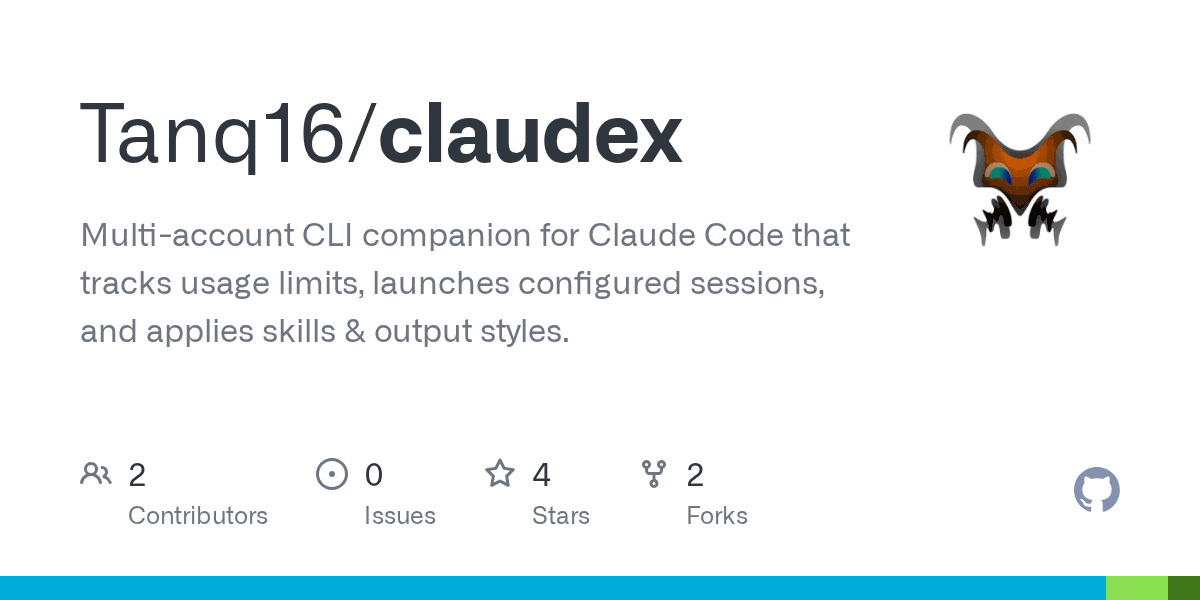 Tanq16/claudex

Multi-account CLI companion for Claude Code that tracks usage limits, launches configured sessions, and applies skills & output styles.

2 Contributors

0 Issues

4 Stars

2 Forks